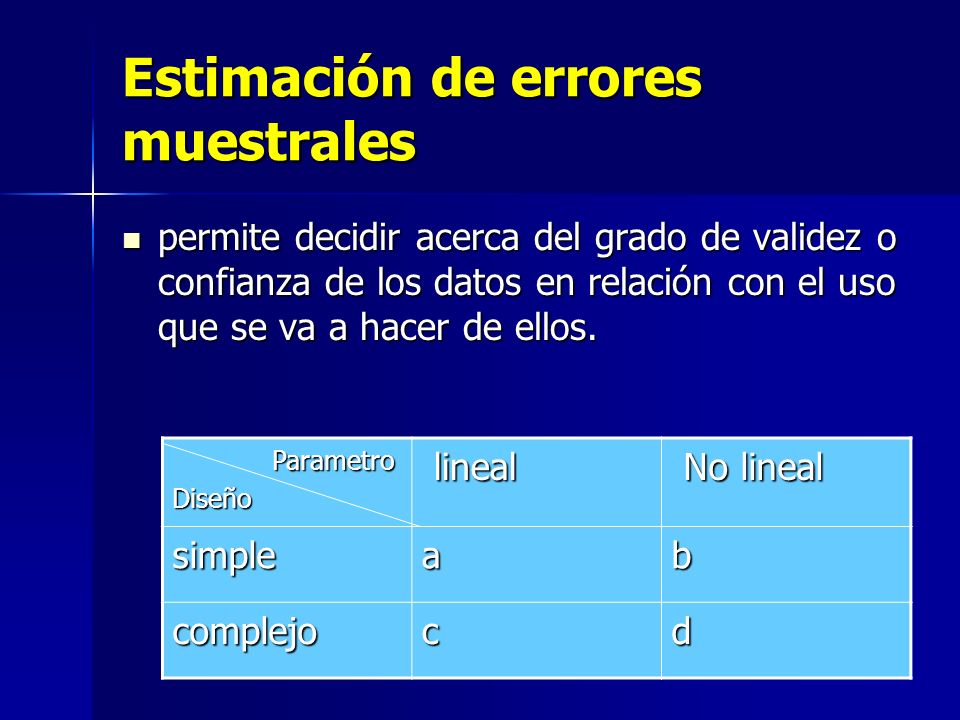 Estimación de errores muestrales

permite decidir acerca del grado de validez o confianza de los datos en relación con el uso que se va a hacer de ellos.

| Parametro Diseño | lineal | No lineal |
|---|---|---|
| simple | a | b |
| complejo | c | d |